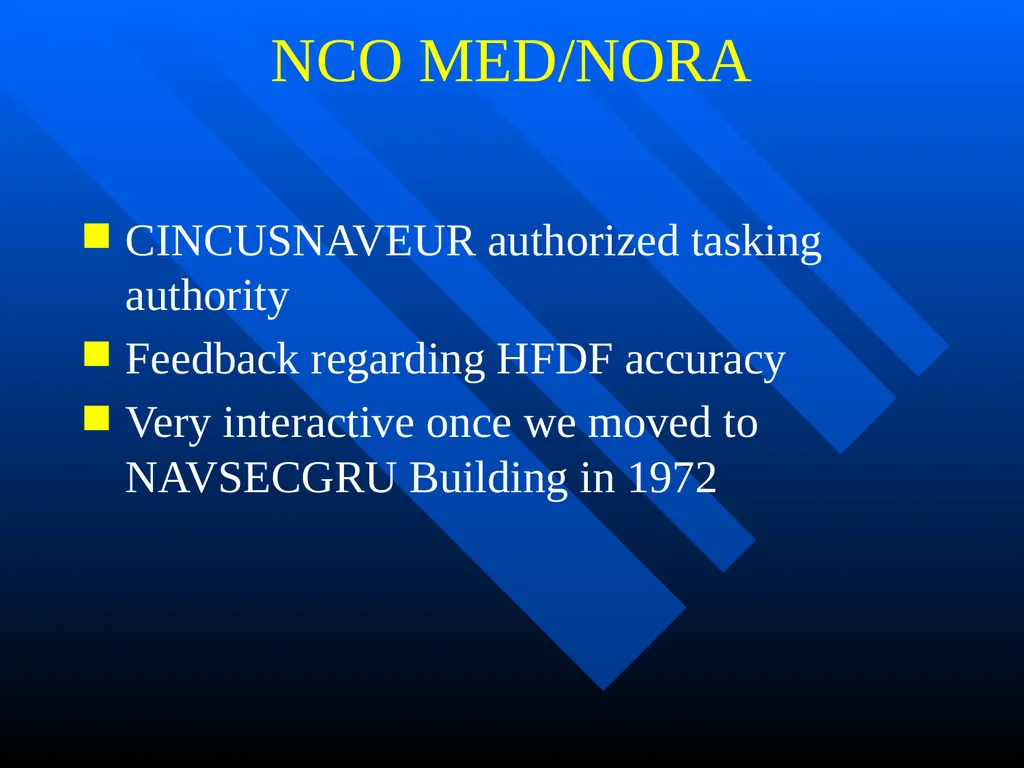 NCO MED/NORA

- CINCUSNAVEUR authorized tasking authority
- Feedback regarding HFDF accuracy
- Very interactive once we moved to NAVSECGRU Building in 1972